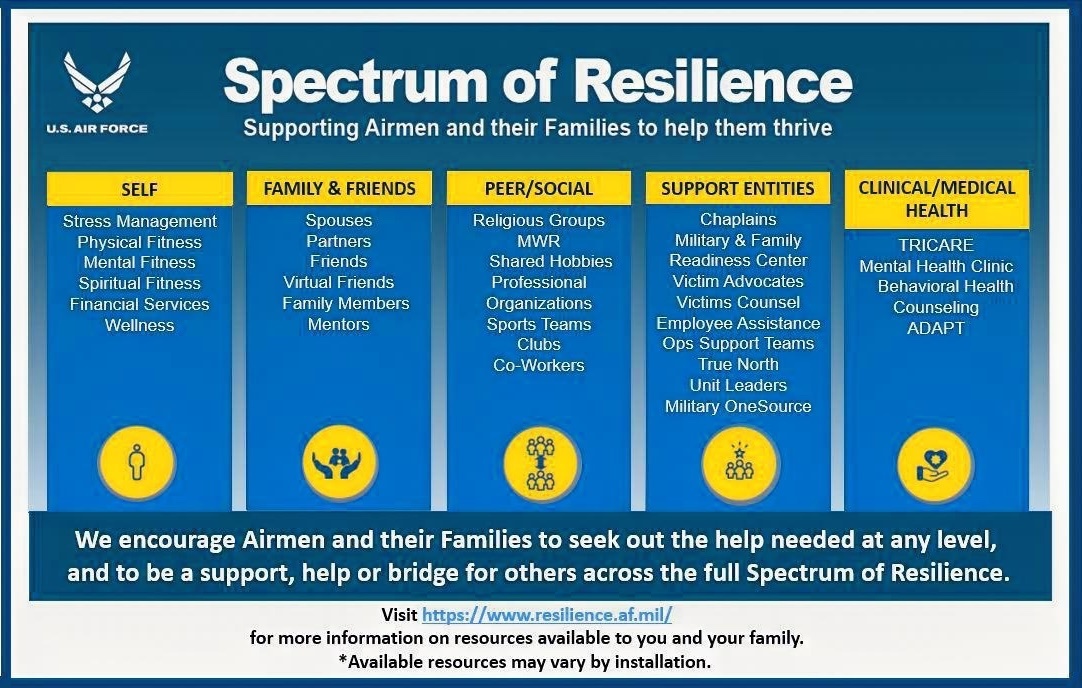 U.S. AIR FORCE

Spectrum of Resilience

Supporting Airmen and their Families to help them thrive

SELF
Stress Management
Physical Fitness
Mental Fitness
Spiritual Fitness
Financial Services
Wellness

FAMILY & FRIENDS
Spouses
Partners
Friends
Virtual Friends
Family Members
Mentors

PEER/SOCIAL
Religious Groups
MWR
Shared Hobbies
Professional Organizations
Sports Teams
Clubs
Co-Workers

SUPPORT ENTITIES
Chaplains
Military & Family Readiness Center
Victim Advocates
Victims Counsel
Employee Assistance
Ops Support Teams
True North
Unit Leaders
Military OneSource

CLINICAL/MEDICAL HEALTH
TRICARE
Mental Health Clinic
Behavioral Health
Counseling
ADAPT

We encourage Airmen and their Families to seek out the help needed at any level, and to be a support, help or bridge for others across the full Spectrum of Resilience.

Visit https://www.resilience.af.mil/
for more information on resources available to you and your family.
*Available resources may vary by installation.